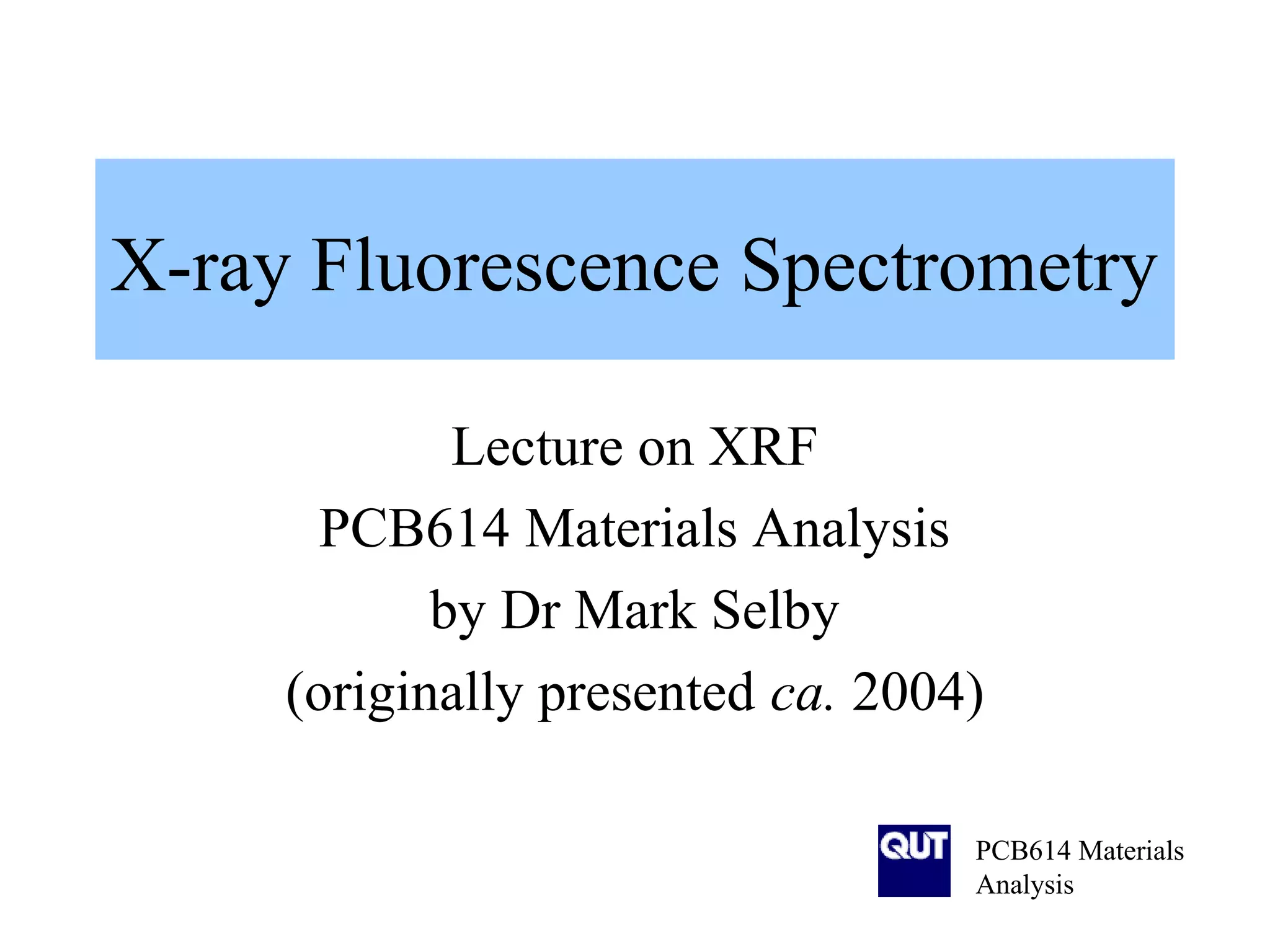 X-ray Fluorescence Spectrometry

Lecture on XRF
PCB614 Materials Analysis
by Dr Mark Selby
(originally presented ca. 2004)

QUT

PCB614 Materials Analysis